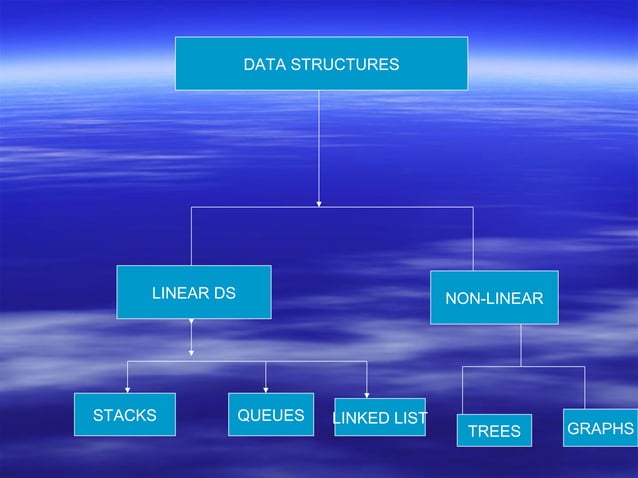 DATA STRUCTURES

LINEAR DS

NON-LINEAR

STACKS

QUEUES

LINKED LIST

TREES

GRAPHS